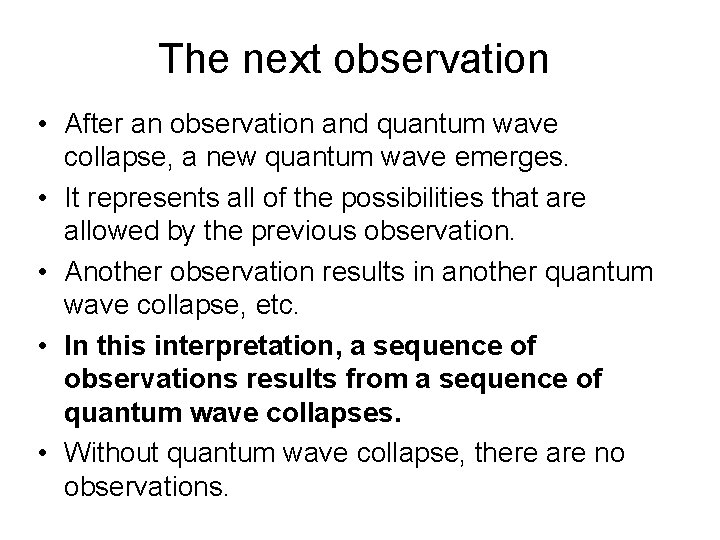 The next observation

• After an observation and quantum wave collapse, a new quantum wave emerges.
• It represents all of the possibilities that are allowed by the previous observation.
• Another observation results in another quantum wave collapse, etc.
• In this interpretation, a sequence of observations results from a sequence of quantum wave collapses.
• Without quantum wave collapse, there are no observations.